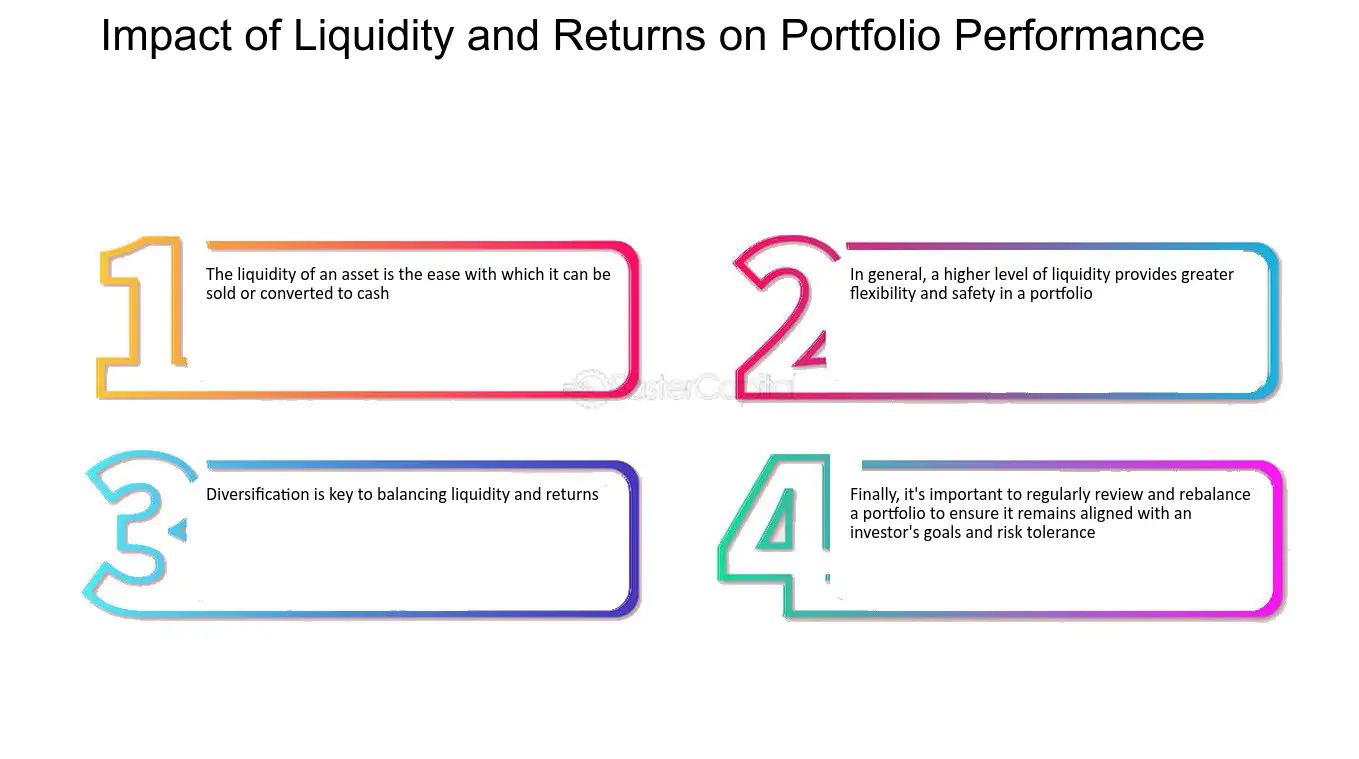 Impact of Liquidity and Returns on Portfolio Performance

1

The liquidity of an asset is the ease with which it can be sold or converted to cash

2

In general, a higher level of liquidity provides greater flexibility and safety in a portfolio

FasterCapital

3

Diversification is key to balancing liquidity and returns

4

Finally, it's important to regularly review and rebalance a portfolio to ensure it remains aligned with an investor's goals and risk tolerance